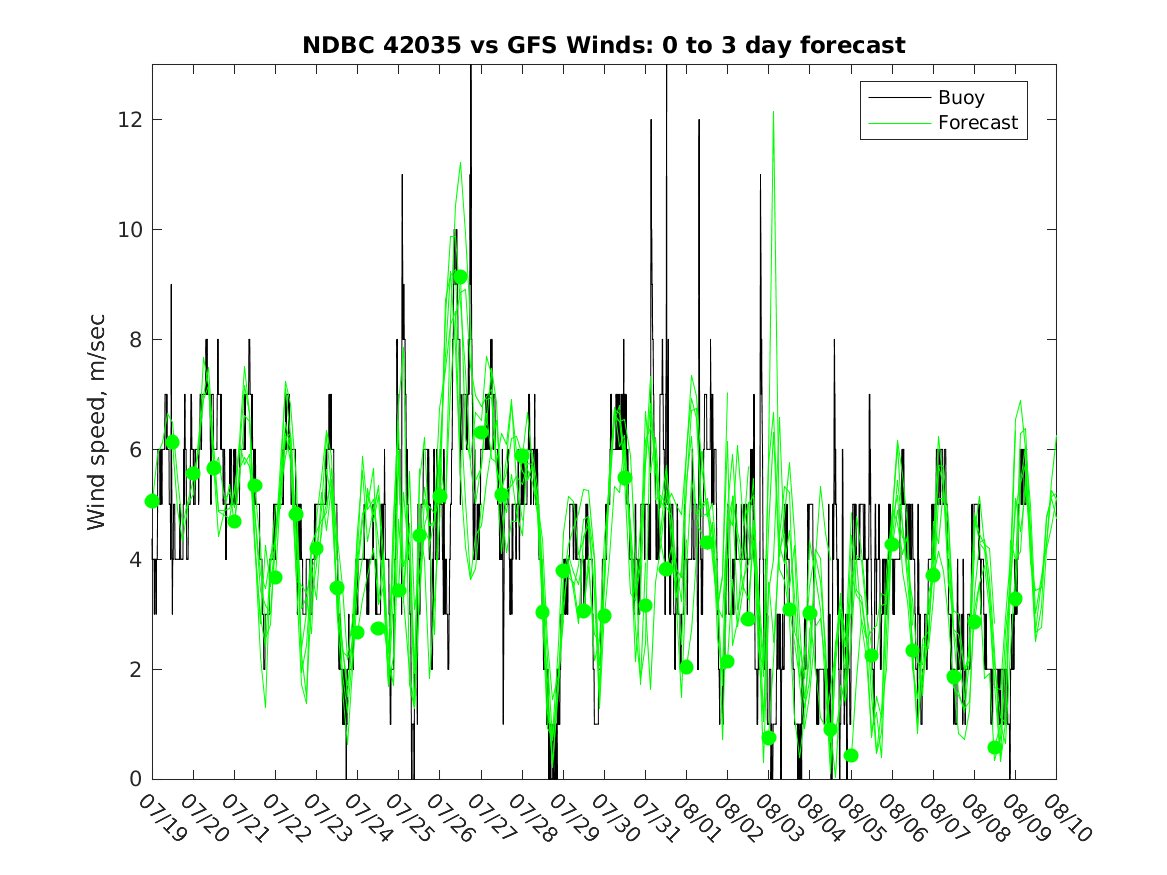 NDBC 42035 vs GFS Winds: 0 to 3 day forecast

Buoy
Forecast

Wind speed, m/sec

12
10
8
6
4
2
0

07/19 07/20 07/21 07/22 07/23 07/24 07/25 07/26 07/27 07/28 07/29 07/30 07/31 08/01 08/02 08/03 08/04 08/05 08/06 08/07 08/08 08/09 08/10